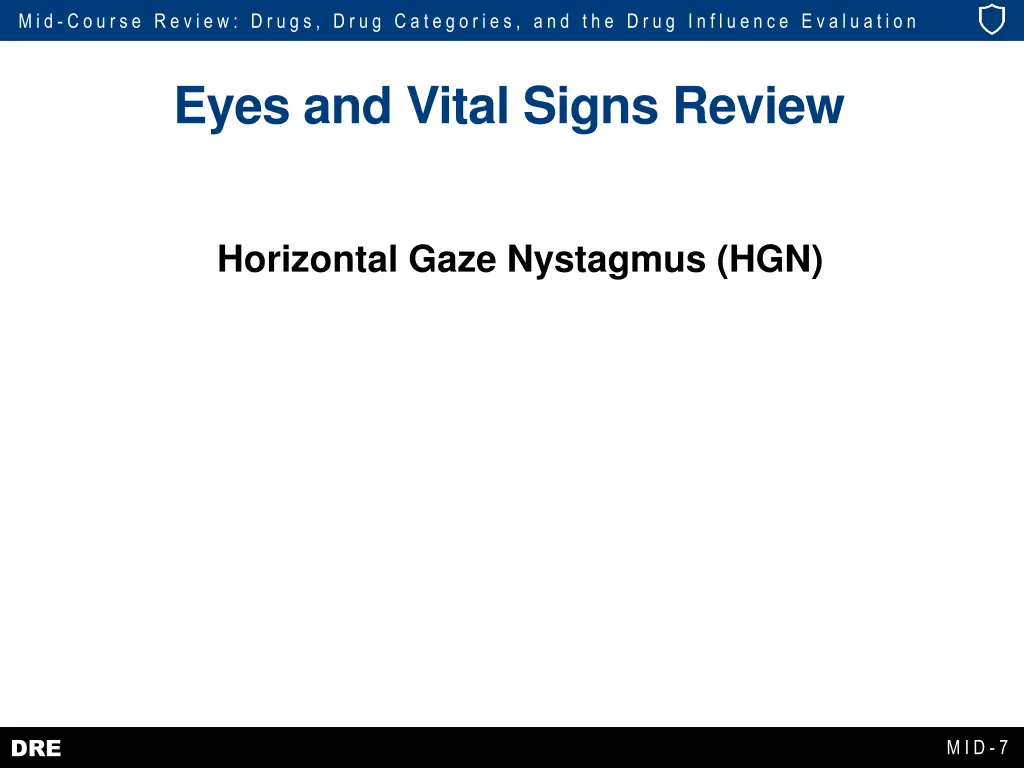 Mid-Course Review: Drugs, Drug Categories, and the Drug Influence Evaluation

Eyes and Vital Signs Review

Horizontal Gaze Nystagmus (HGN)

DRE

MID-7